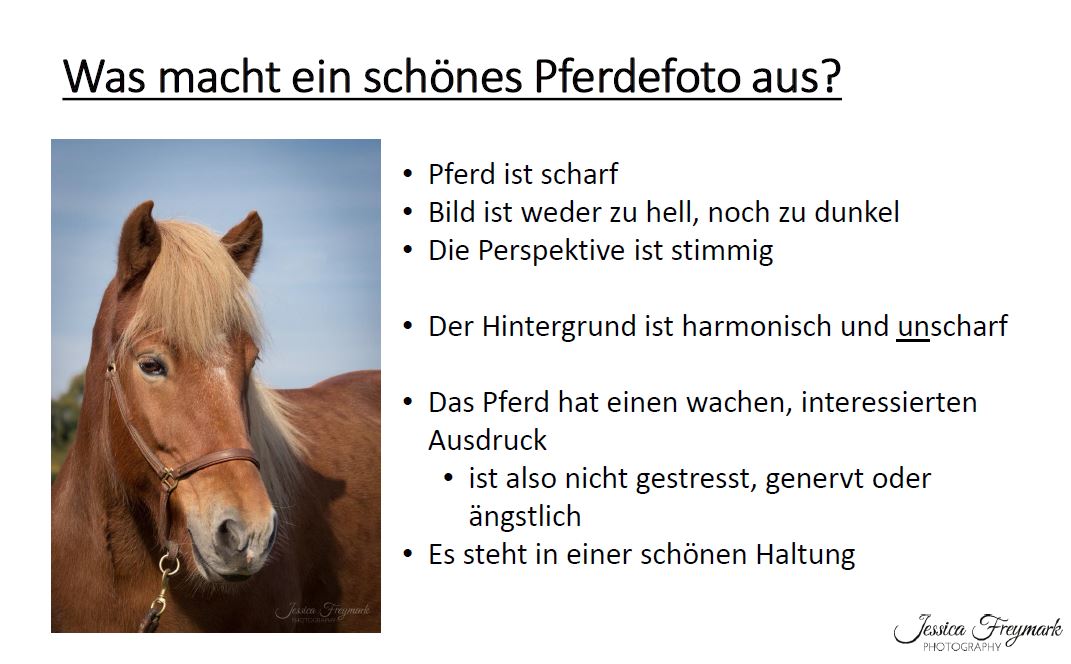 Was macht ein schönes Pferdefoto aus?

Jessica Freymark
PHOTOGRAPHY

• Pferd ist scharf
• Bild ist weder zu hell, noch zu dunkel
• Die Perspektive ist stimmig

• Der Hintergrund ist harmonisch und unscharf

• Das Pferd hat einen wachen, interessierten Ausdruck
  • ist also nicht gestresst, genervt oder ängstlich
• Es steht in einer schönen Haltung

Jessica Freymark
PHOTOGRAPHY